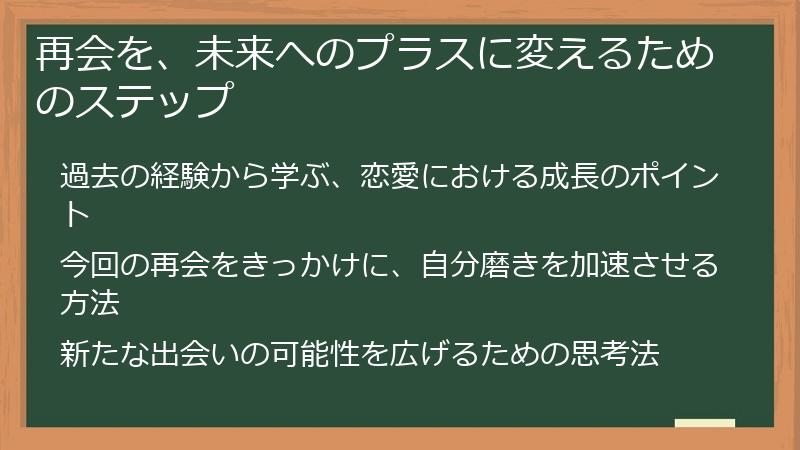 再会を、未来へのプラスに変えるためのステップ

過去の経験から学ぶ、恋愛における成長のポイント

今回の再会をきっかけに、自分磨きを加速させる方法

新たな出会いの可能性を広げるための思考法